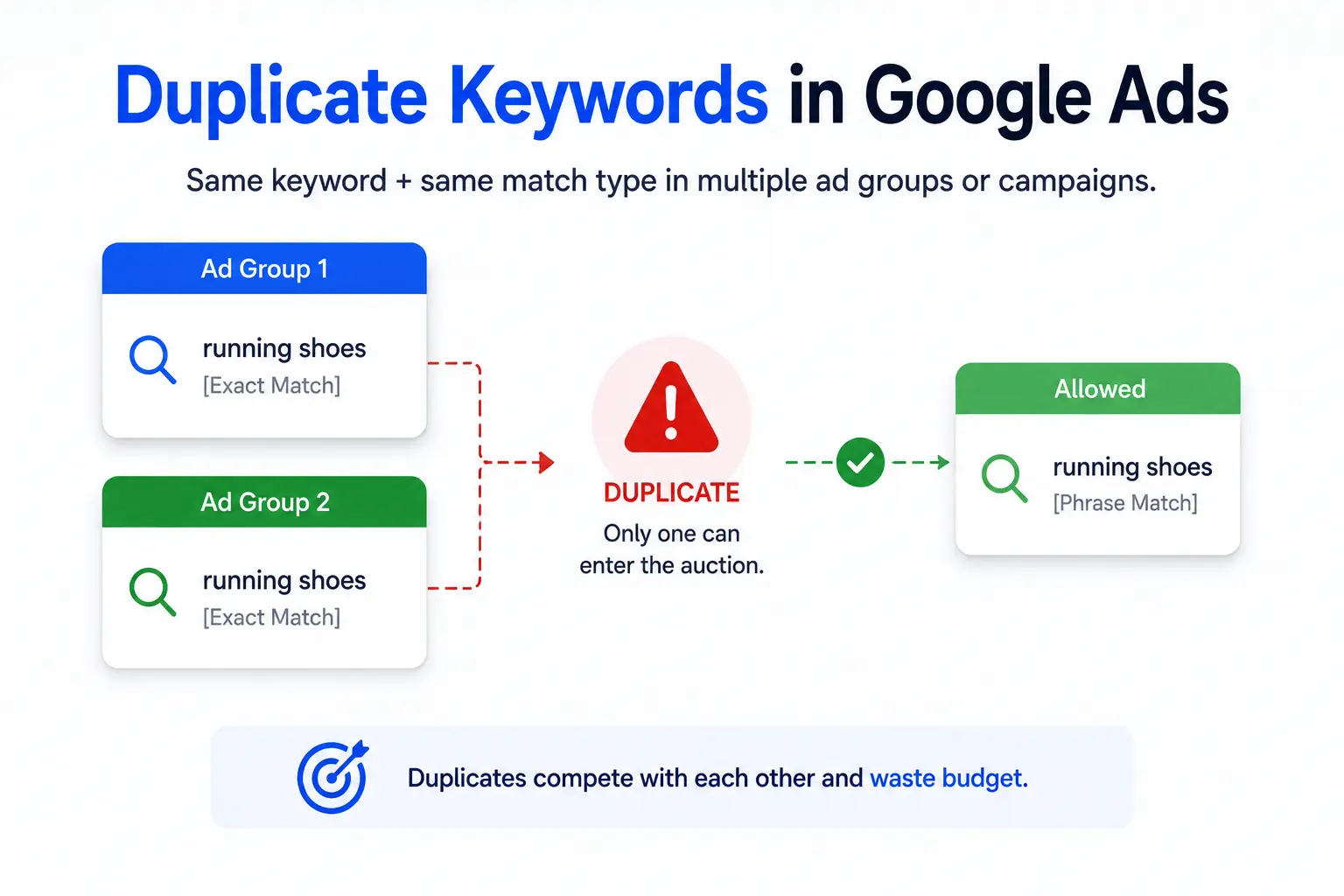 Duplicate Keywords in Google Ads

Same keyword + same match type in multiple ad groups or campaigns.

Ad Group 1

running shoes
[Exact Match]

Ad Group 2

running shoes
[Exact Match]

DUPLICATE
Only one can enter the auction.

Allowed

running shoes
[Phrase Match]

Duplicates compete with each other and waste budget.